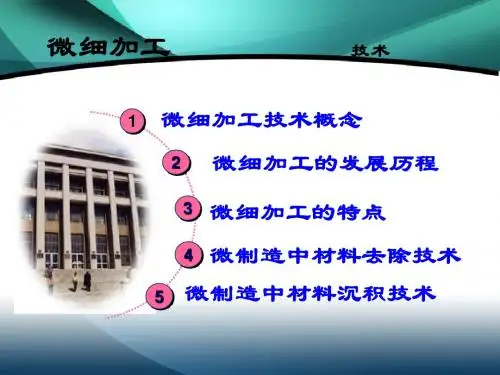 微细加工 技术

1 微细加工技术概念

2 微细加工的发展历程

3 微细加工的特点

4 微制造中材料去除技术

5 微制造中材料沉积技术